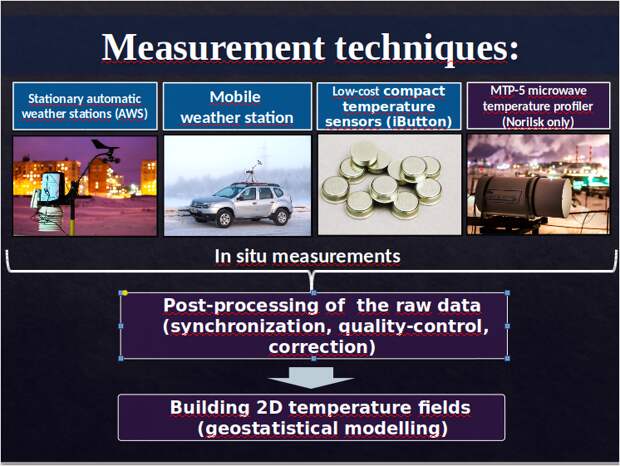 Measurement techniques:

Stationary automatic weather stations (AWS)

Mobile weather station

Low-cost compact temperature sensors (iButton)

MTP-5 microwave temperature profiler (Norilsk only)

In situ measurements

Post-processing of the raw data (synchronization, quality-control, correction)

Building 2D temperature fields (geostatistical modelling)